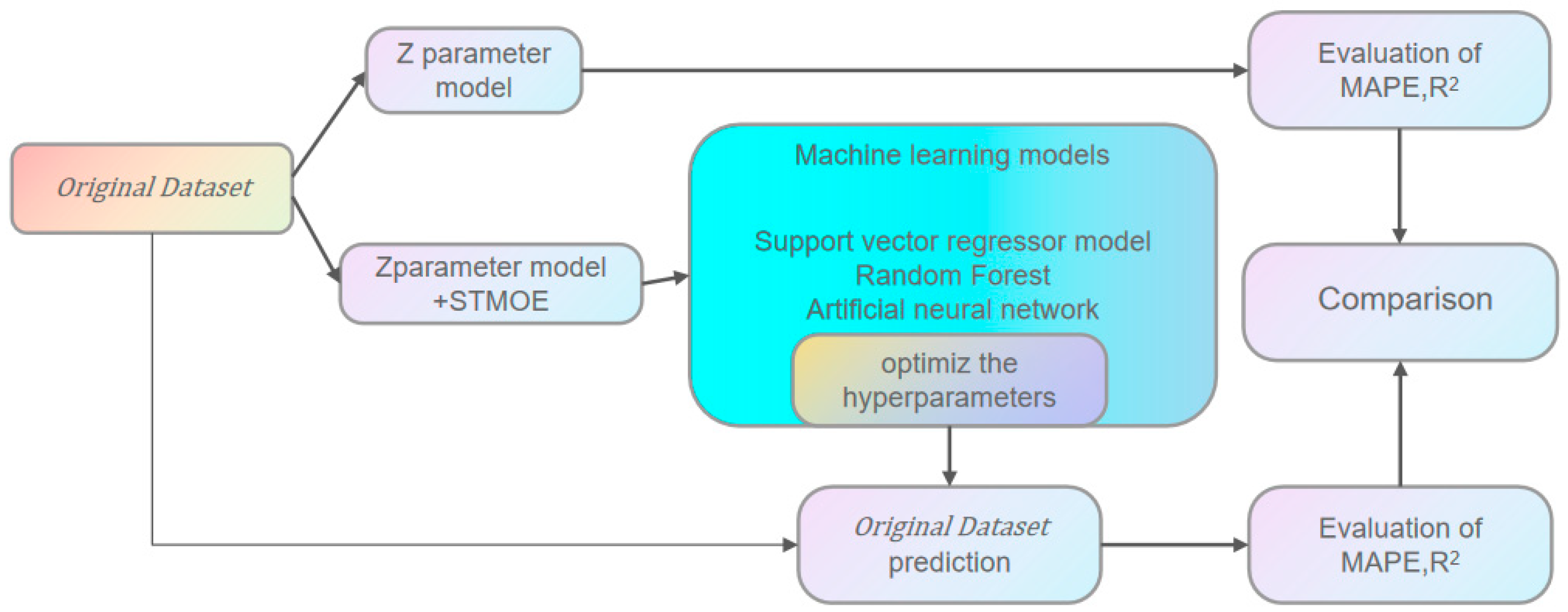 Original Dataset

Z parameter model

Zparameter model +STMOE

Machine learning models

Support vector regressor model
Random Forest
Artificial neural network

optimiz the hyperparameters

Evaluation of MAPE,$R^2$

Comparison

Original Dataset prediction

Evaluation of MAPE,$R^2$